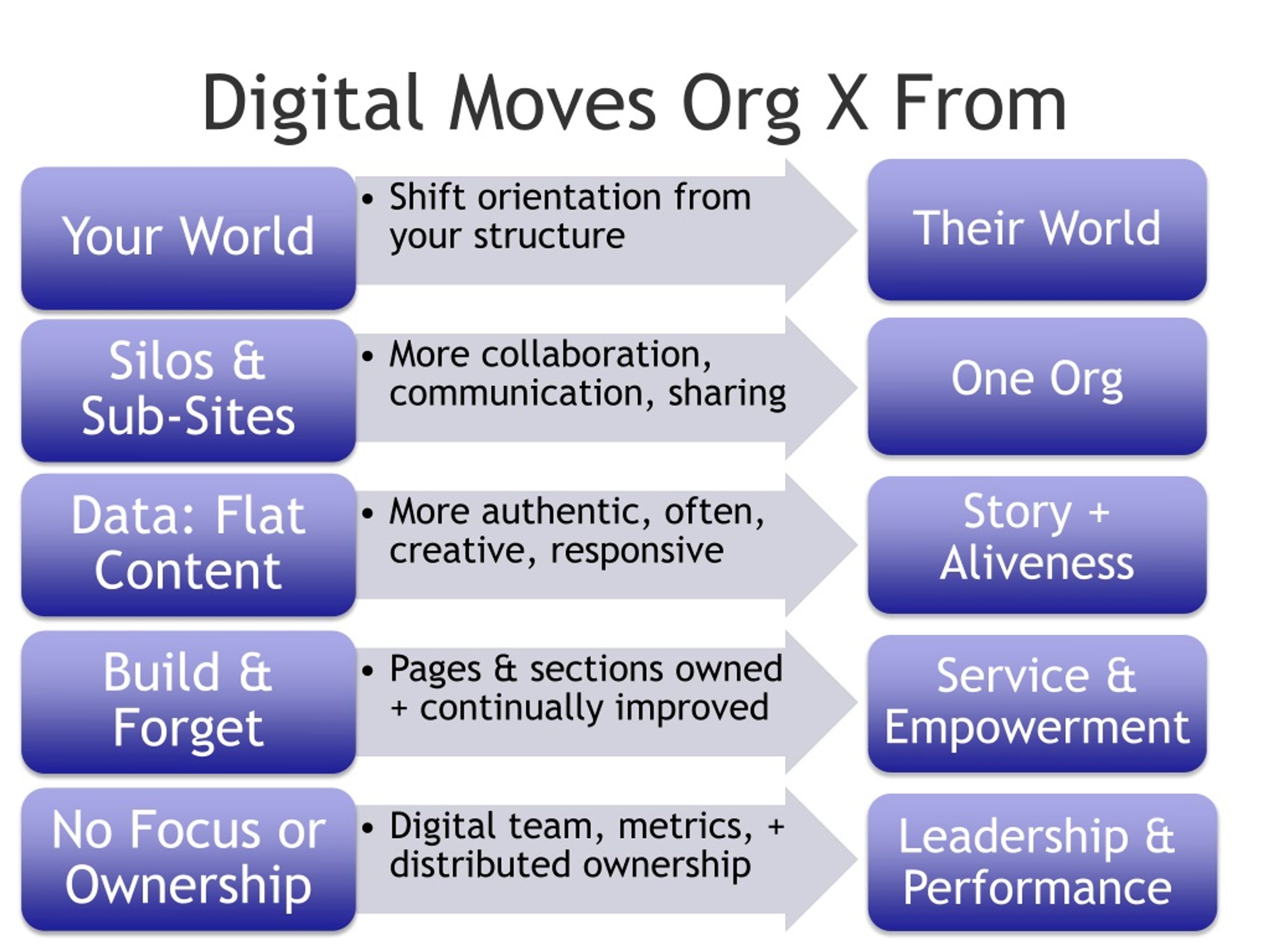 Digital Moves Org X From

Your World

• Shift orientation from your structure

Their World

Silos & Sub-Sites

• More collaboration, communication, sharing

One Org

Data: Flat Content

• More authentic, often, creative, responsive

Story + Aliveness

Build & Forget

• Pages & sections owned + continually improved

Service & Empowerment

No Focus or Ownership

• Digital team, metrics, + distributed ownership

Leadership & Performance